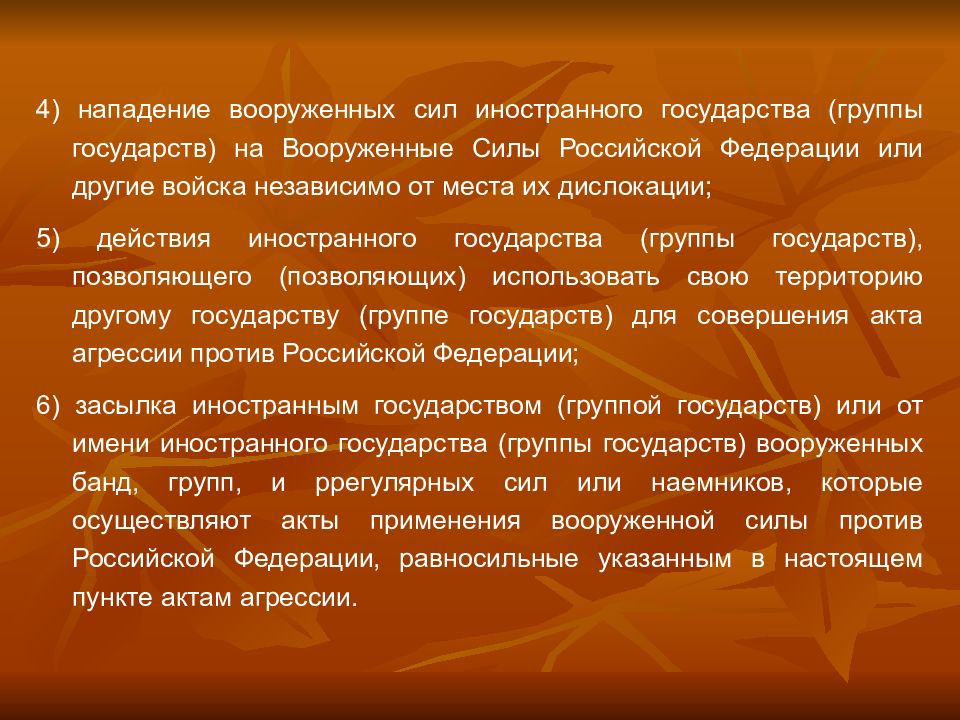 4) нападение вооруженных сил иностранного государства (группы государств) на Вооруженные Силы Российской Федерации или другие войска независимо от места их дислокации;

5) действия иностранного государства (группы государств), позволяющего (позволяющих) использовать свою территорию другому государству (группе государств) для совершения акта агрессии против Российской Федерации;

6) засылка иностранным государством (группой государств) или от имени иностранного государства (группы государств) вооруженных банд, групп, и ррегулярных сил или наемников, которые осуществляют акты применения вооруженной силы против Российской Федерации, равносильные указанным в настоящем пункте актам агрессии.